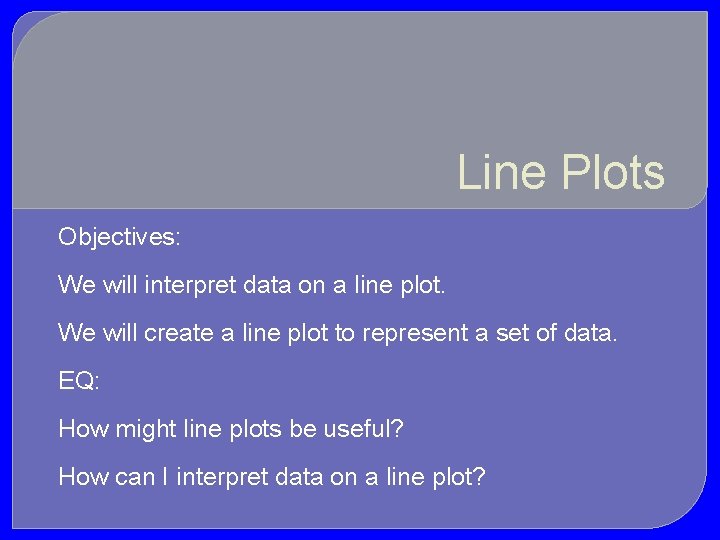 Line Plots

Objectives:

We will interpret data on a line plot.

We will create a line plot to represent a set of data.

EQ:

How might line plots be useful?

How can I interpret data on a line plot?